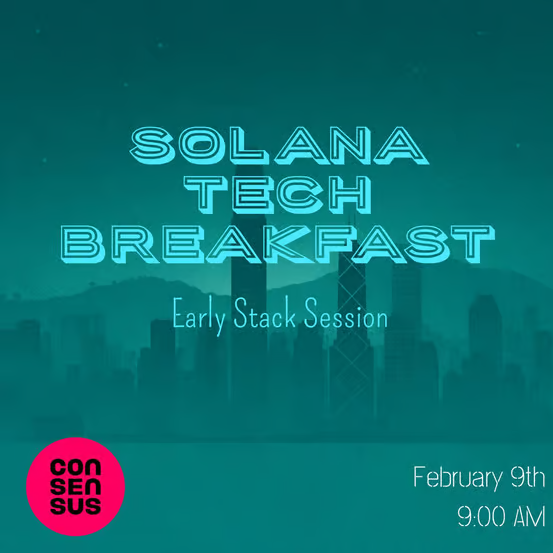 SOLANA TECH BREAKFAST

Early Stack Session

CON SEN SUS

February 9th
9:00 AM